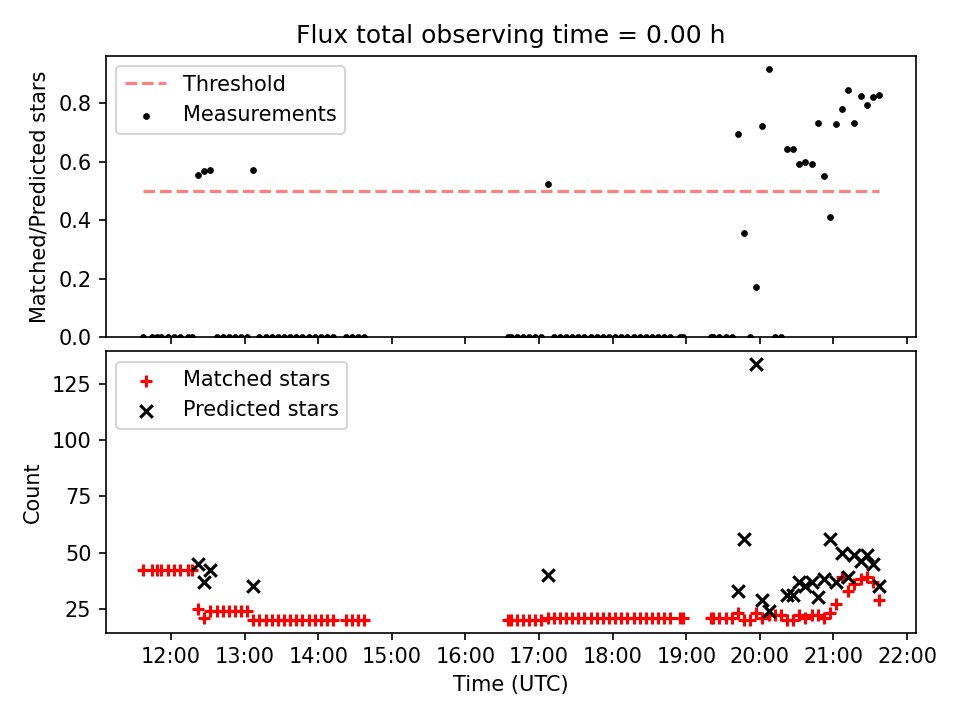 Flux total observing time = 0.00 h

Threshold
Measurements

Matched/Predicted stars

0.8
0.6
0.4
0.2
0.0

Matched stars
Predicted stars

Count

125
100
75
50
25

12:00 13:00 14:00 15:00 16:00 17:00 18:00 19:00 20:00 21:00 22:00

Time (UTC)